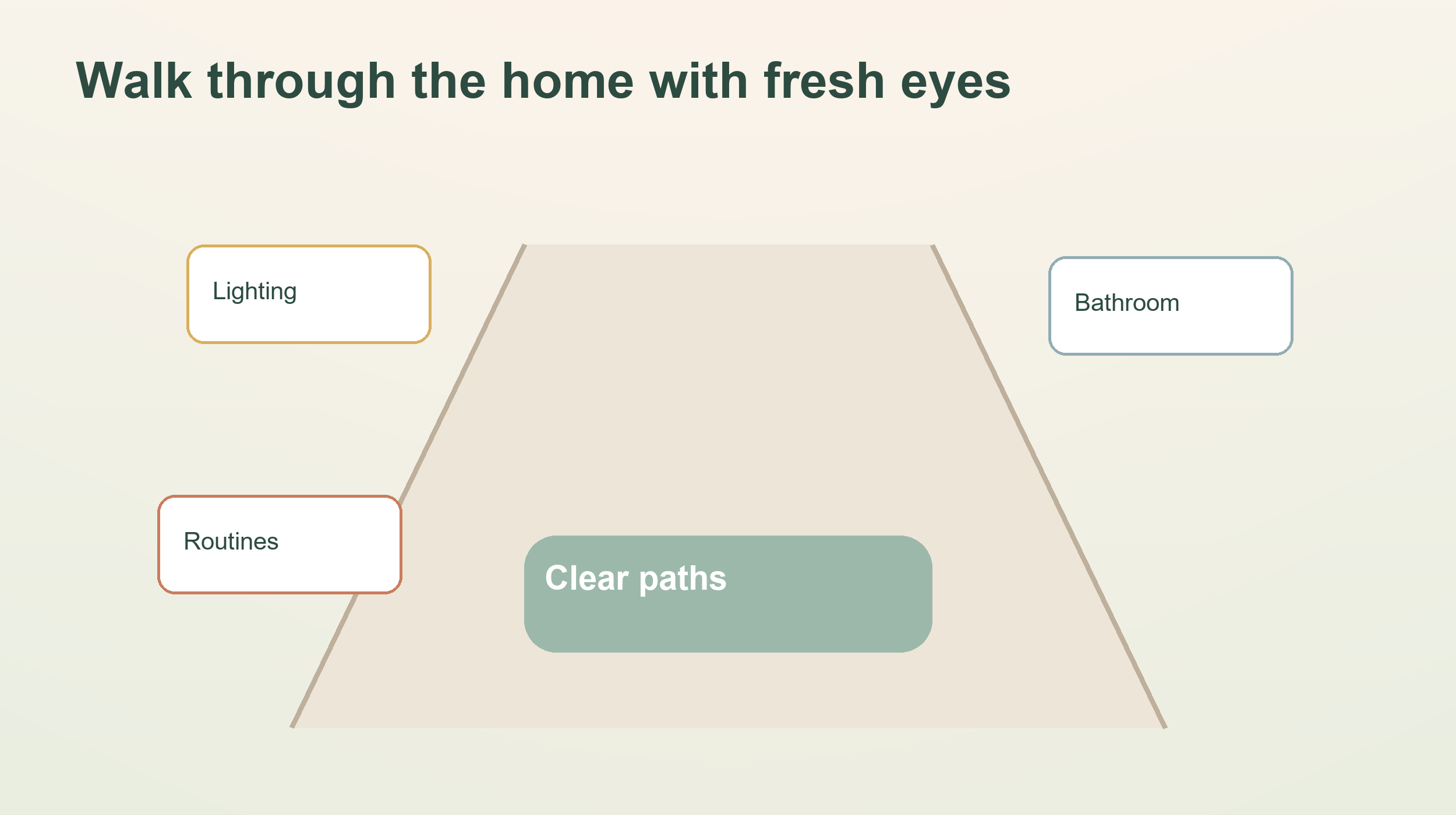 Walk through the home with fresh eyes

Lighting

Bathroom

Routines

Clear paths